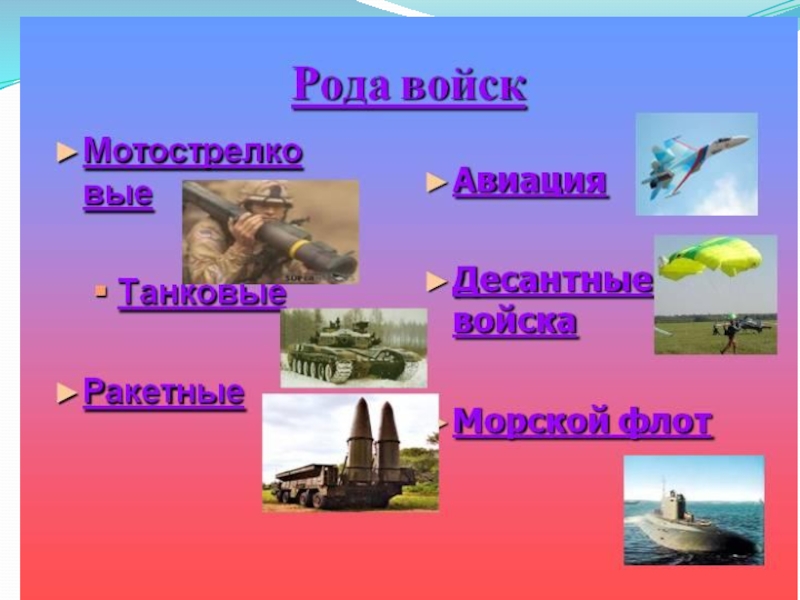 Рода войск

Мотострелковые

Танковые

Ракетные

Авиация

Десантные войска

Морской флот